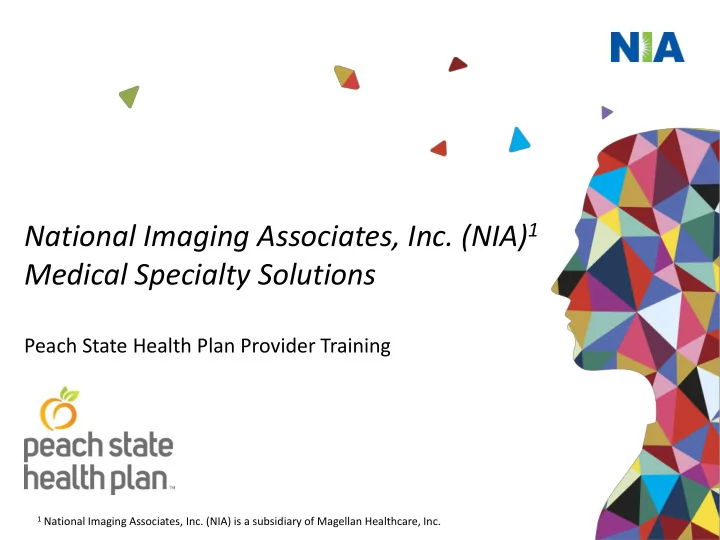 NIA

National Imaging Associates, Inc. (NIA)$^1$
Medical Specialty Solutions

Peach State Health Plan Provider Training

peach state health plan™

$^1$ National Imaging Associates, Inc. (NIA) is a subsidiary of Magellan Healthcare, Inc.